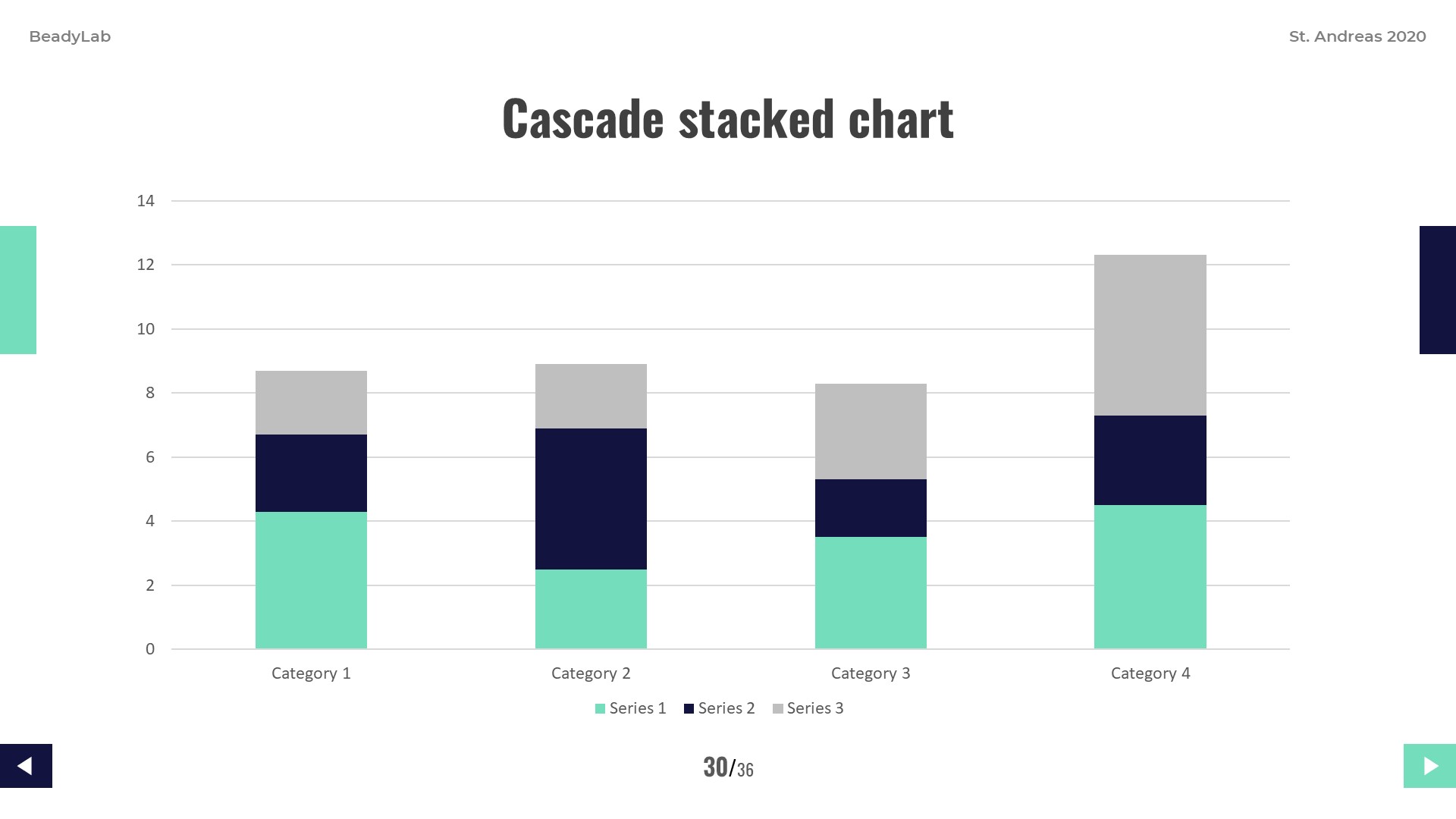 BeadyLab

St. Andreas 2020

Cascade stacked chart

14
12
10
8
6
4
2
0

Category 1
Category 2
Category 3
Category 4

Series 1 Series 2 Series 3

30/36